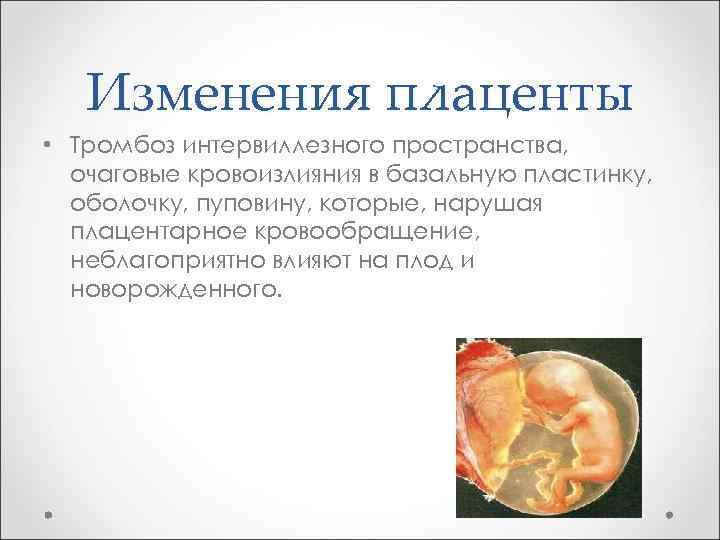 Изменения плаценты

• Тромбоз интервиллезного пространства, очаговые кровоизлияния в базальную пластинку, оболочку, пуповину, которые, нарушая плацентарное кровообращение, неблагоприятно влияют на плод и новорожденного.